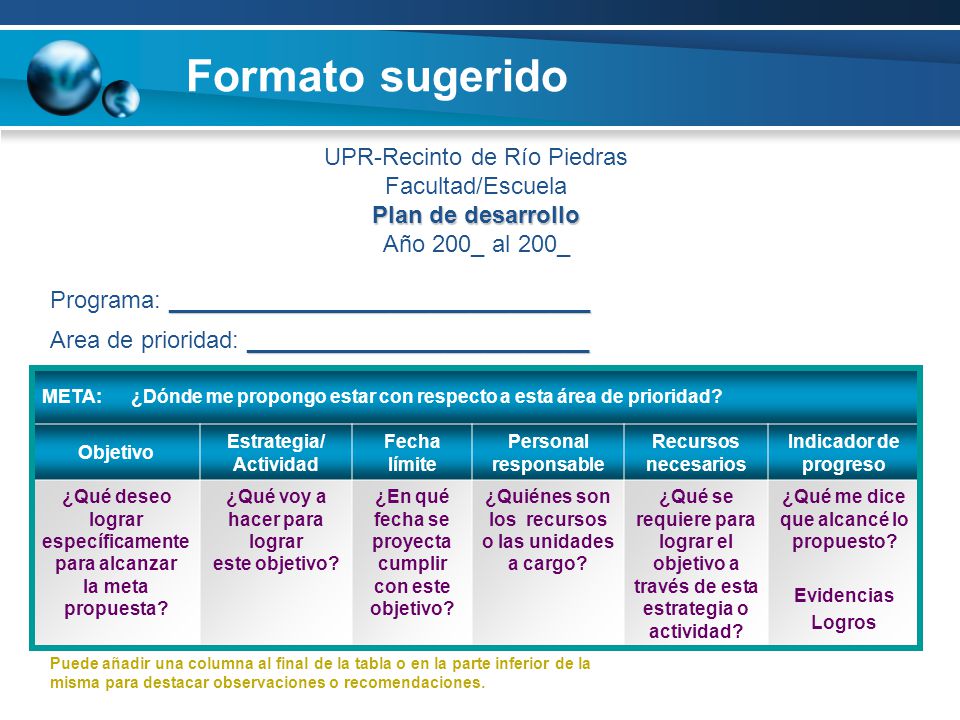 Formato sugerido

UPR-Recinto de Río Piedras
Facultad/Escuela
Plan de desarrollo
Año 200_ al 200_

Programa: ______________________________

Area de prioridad: ________________________

META: ¿Dónde me propongo estar con respecto a esta área de prioridad?

| Objetivo | Estrategia/ Actividad | Fecha límite | Personal responsable | Recursos necesarios | Indicador de progreso |
|---|---|---|---|---|---|
| ¿Qué deseo lograr específicamente para alcanzar la meta propuesta? | ¿Qué voy a hacer para lograr este objetivo? | ¿En qué fecha se proyecta cumplir con este objetivo? | ¿Quiénes son los recursos o las unidades a cargo? | ¿Qué se requiere para lograr el objetivo a través de esta estrategia o actividad? | ¿Qué me dice que alcancé lo propuesto? Evidencias Logros |

Puede añadir una columna al final de la tabla o en la parte inferior de la misma para destacar observaciones o recomendaciones.